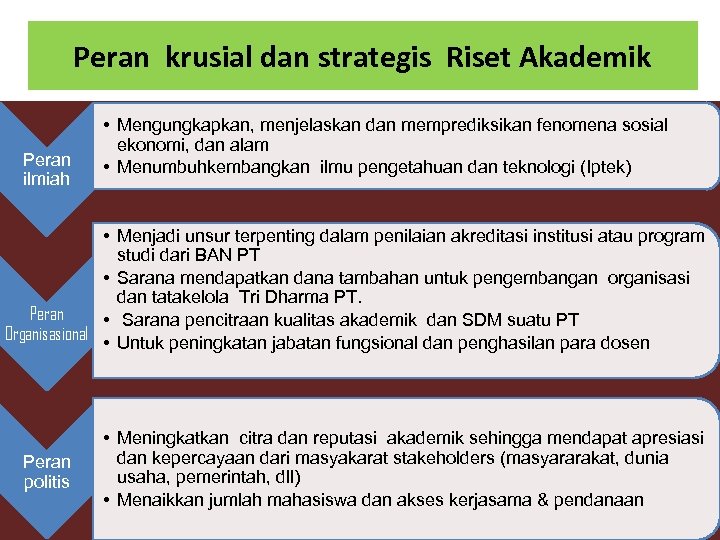 Peran krusial dan strategis Riset Akademik

Peran ilmiah

• Mengungkapkan, menjelaskan dan memprediksikan fenomena sosial ekonomi, dan alam
• Menumbuhkembangkan ilmu pengetahuan dan teknologi (Iptek)

Peran Organisasional

• Menjadi unsur terpenting dalam penilaian akreditasi institusi atau program studi dari BAN PT
• Sarana mendapatkan dana tambahan untuk pengembangan organisasi dan tatakelola Tri Dharma PT.
• Sarana pencitraan kualitas akademik dan SDM suatu PT
• Untuk peningkatan jabatan fungsional dan penghasilan para dosen

Peran politis

• Meningkatkan citra dan reputasi akademik sehingga mendapat apresiasi dan kepercayaan dari masyakarat stakeholders (masyararakat, dunia usaha, pemerintah, dll)
• Menaikkan jumlah mahasiswa dan akses kerjasama & pendanaan